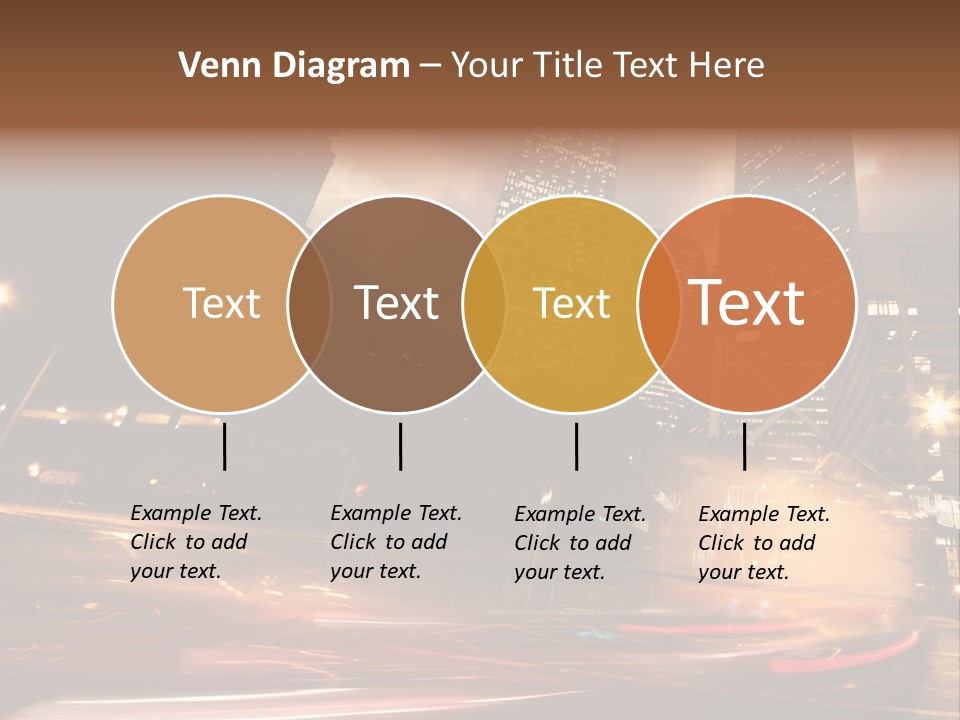 Venn Diagram – Your Title Text Here

Text

Text

Text

Text

Example Text. Click to add your text.

Example Text. Click to add your text.

Example Text. Click to add your text.

Example Text. Click to add your text.